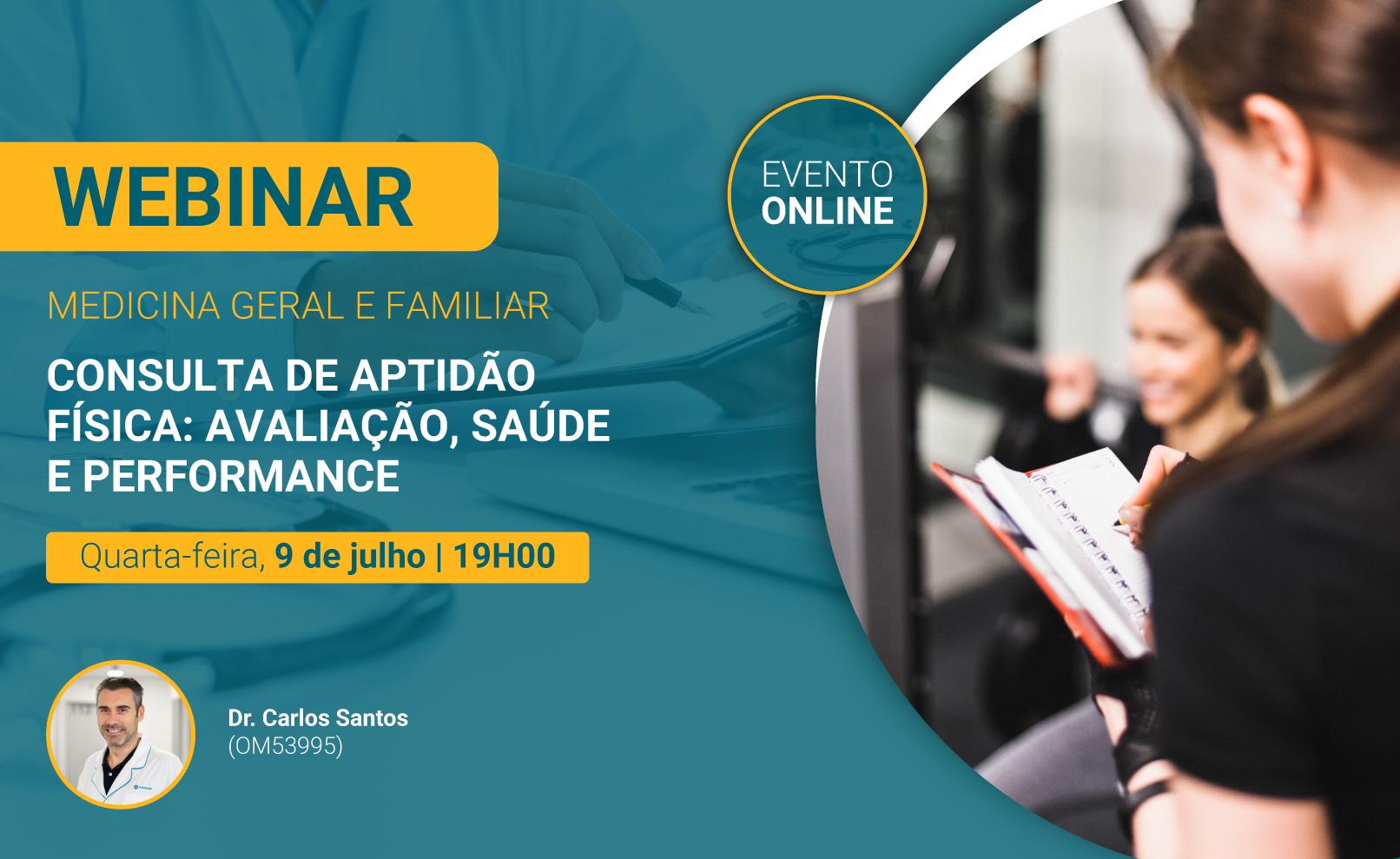 WEBINAR

EVENTO ONLINE

MEDICINA GERAL E FAMILIAR

CONSULTA DE APTIDÃO FÍSICA: AVALIAÇÃO, SAÚDE E PERFORMANCE

Quarta-feira, 9 de julho | 19H00

Dr. Carlos Santos
(OM53995)